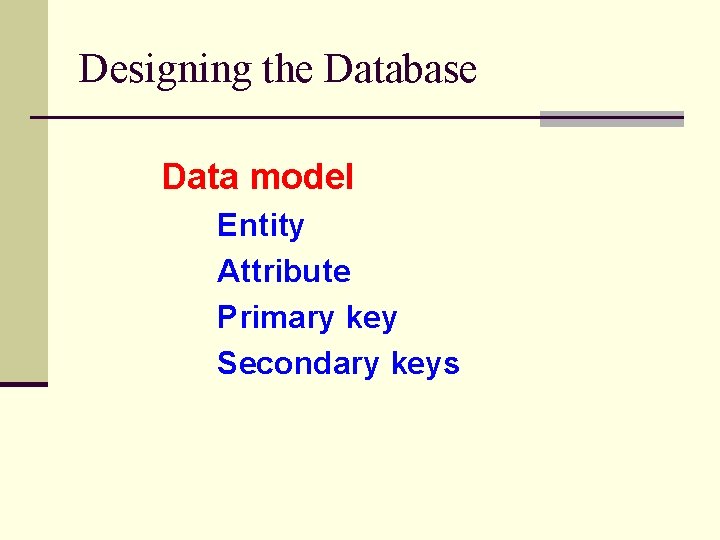 Designing the Database

Data model

Entity

Attribute

Primary key

Secondary keys